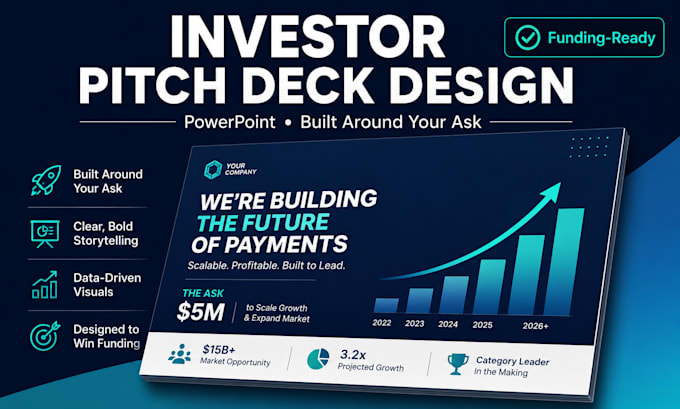 INVESTOR PITCH DECK DESIGN

Funding-Ready

PowerPoint • Built Around Your Ask

Built Around Your Ask

Clear, Bold Storytelling

Data-Driven Visuals

Designed to Win Funding

YOUR COMPANY

WE'RE BUILDING THE FUTURE OF PAYMENTS

Scalable. Profitable. Built to Lead.

THE ASK

$5M

to Scale Growth & Expand Market

2022 2023 2024 2025 2026+

$15B+
Market Opportunity

3.2x
Projected Growth

Category Leader
In the Making